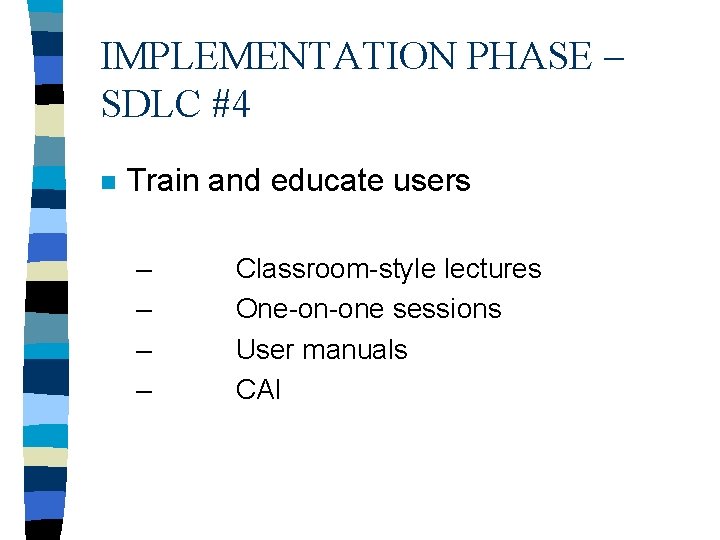 IMPLEMENTATION PHASE – SDLC #4

Train and educate users

– Classroom-style lectures
– One-on-one sessions
– User manuals
– CAI